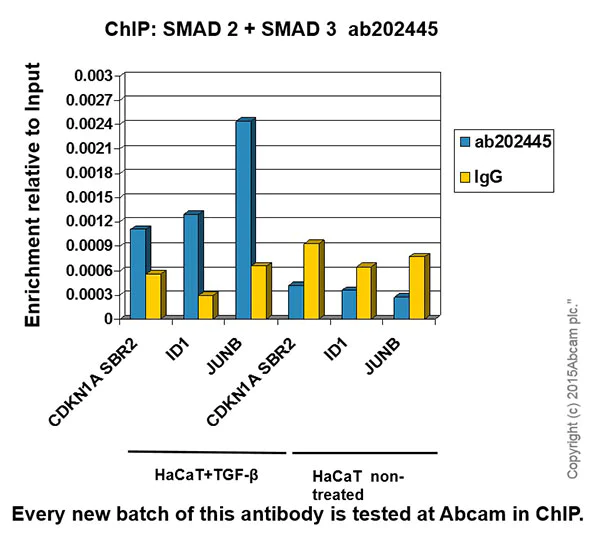 ChIP: SMAD 2 + SMAD 3 ab202445

Enrichment relative to Input

0.003
0.0027
0.0024
0.0021
0.0018
0.0015
0.0012
0.0009
0.0006
0.0003
0

ab202445
IgG

CDKN1A SBR2
ID1
JUNB
CDKN1A SBR2
ID1
JUNB

HaCaT+TGF-β

HaCaT non-treated

Copyright (c) 2015Abcam plc."

Every new batch of this antibody is tested at Abcam in ChIP.